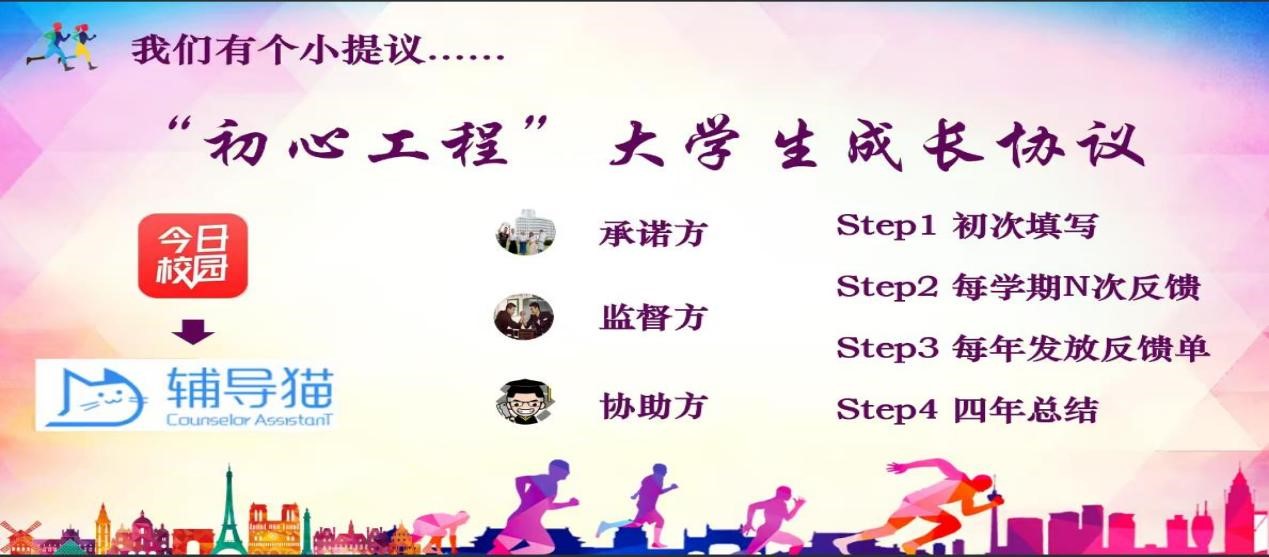 我们有个小提议……

“初心工程” 大学生成长协议

今日校园

辅导猫
Counselor AssistanT

承诺方

监督方

协助方

Step1 初次填写

Step2 每学期N次反馈

Step3 每年发放反馈单

Step4 四年总结